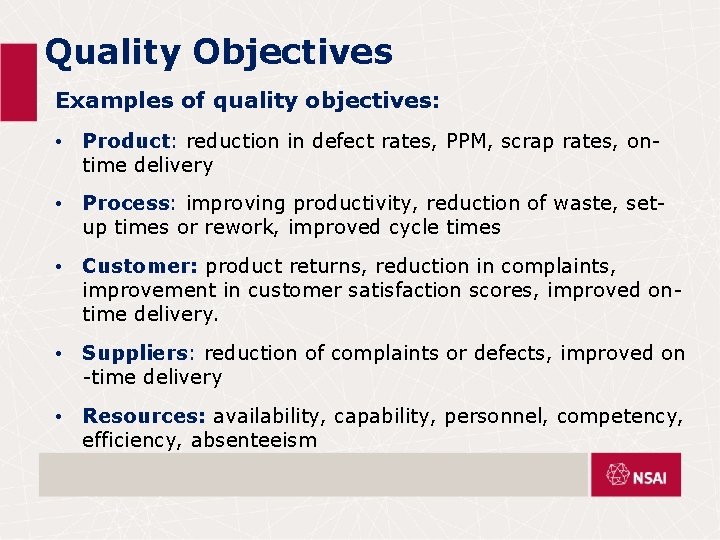 Quality Objectives

Examples of quality objectives:

• Product: reduction in defect rates, PPM, scrap rates, on-time delivery

• Process: improving productivity, reduction of waste, set-up times or rework, improved cycle times

• Customer: product returns, reduction in complaints, improvement in customer satisfaction scores, improved on-time delivery.

• Suppliers: reduction of complaints or defects, improved on -time delivery

• Resources: availability, capability, personnel, competency, efficiency, absenteeism

NSAI